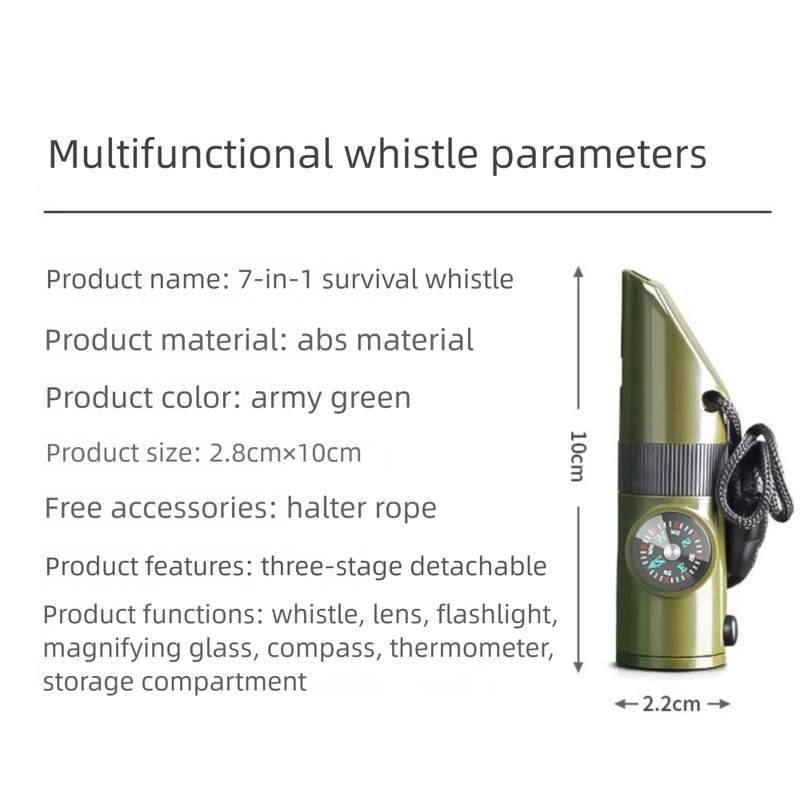 Multifunctional whistle parameters

Product name: 7-in-1 survival whistle

Product material: abs material

Product color: army green

Product size: 2.8cm×10cm

Free accessories: halter rope

Product features: three-stage detachable

Product functions: whistle, lens, flashlight, magnifying glass, compass, thermometer, storage compartment

10cm

2.2cm